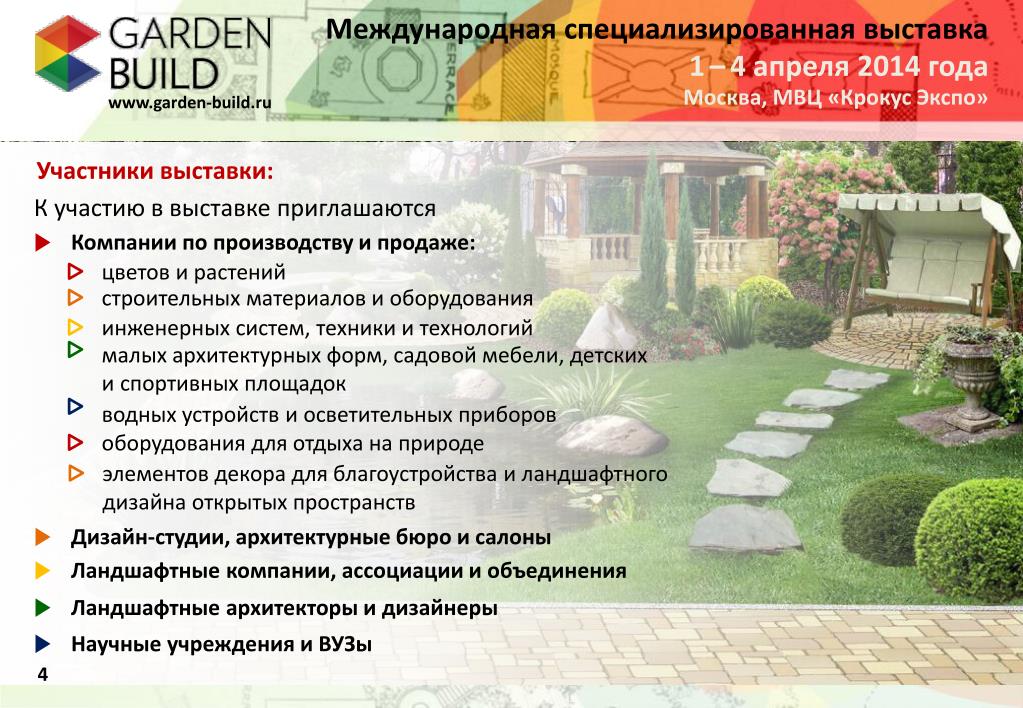 GARDEN BUILD
www.garden-build.ru

Международная специализированная выставка
1 – 4 апреля 2014 года
Москва, МВЦ «Крокус Экспо»

Участники выставки:

К участию в выставке приглашаются

Компании по производству и продаже:
цветов и растений
строительных материалов и оборудования
инженерных систем, техники и технологий
малых архитектурных форм, садовой мебели, детских и спортивных площадок
водных устройств и осветительных приборов
оборудования для отдыха на природе
элементов декора для благоустройства и ландшафтного дизайна открытых пространств

Дизайн-студии, архитектурные бюро и салоны
Ландшафтные компании, ассоциации и объединения
Ландшафтные архитекторы и дизайнеры
Научные учреждения и ВУЗы

4